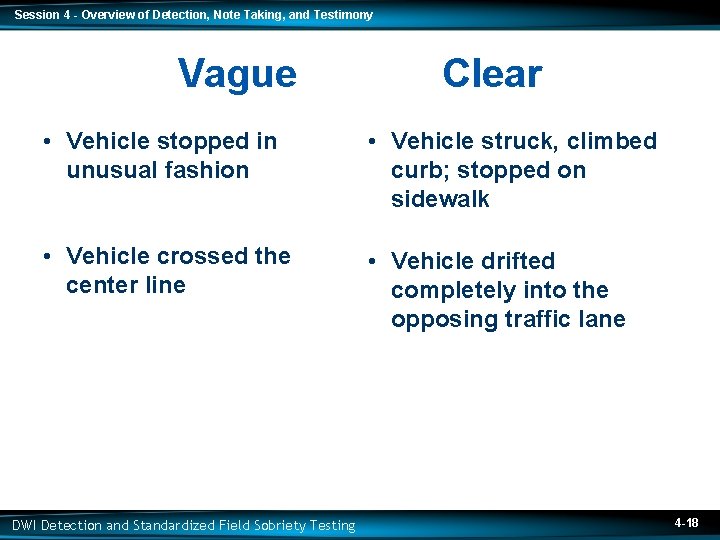 Session 4 - Overview of Detection, Note Taking, and Testimony

Vague

• Vehicle stopped in unusual fashion

• Vehicle crossed the center line

Clear

• Vehicle struck, climbed curb; stopped on sidewalk

• Vehicle drifted completely into the opposing traffic lane

DWI Detection and Standardized Field Sobriety Testing

4-18